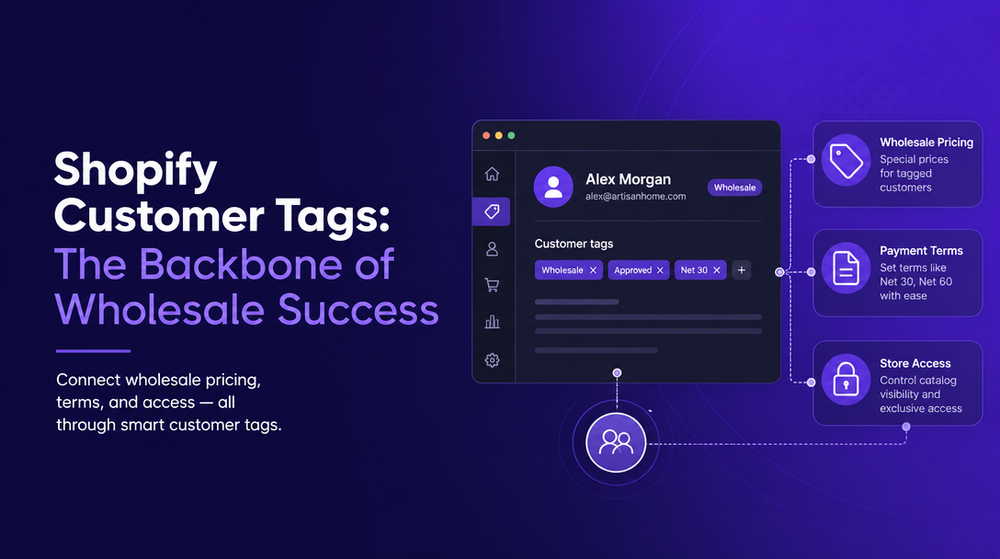 Shopify Customer Tags: The Backbone of Wholesale Success

Connect wholesale pricing, terms, and access — all through smart customer tags.

Alex Morgan
alex@artisanhome.com
Wholesale

Customer tags
Wholesale ×
Approved ×
Net 30 ×
+

Wholesale Pricing
Special prices for tagged customers

Payment Terms
Set terms like Net 30, Net 60 with ease

Store Access
Control catalog visibility and exclusive access